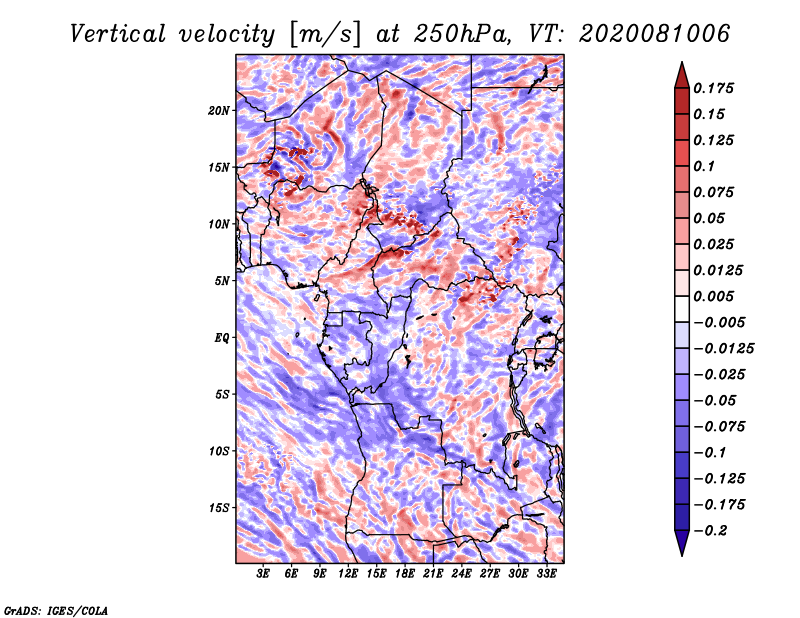 Vertical velocity [m/s] at 250hPa, VT: 2020081006

20N
15N
10N
5N
EQ
5S
10S
15S

3E 6E 9E 12E 15E 18E 21E 24E 27E 30E 33E

0.175
0.15
0.125
0.1
0.075
0.05
0.025
0.0125
0.005
−0.005
−0.0125
−0.025
−0.05
−0.075
−0.1
−0.125
−0.175
−0.2

GrADS: IGES/COLA